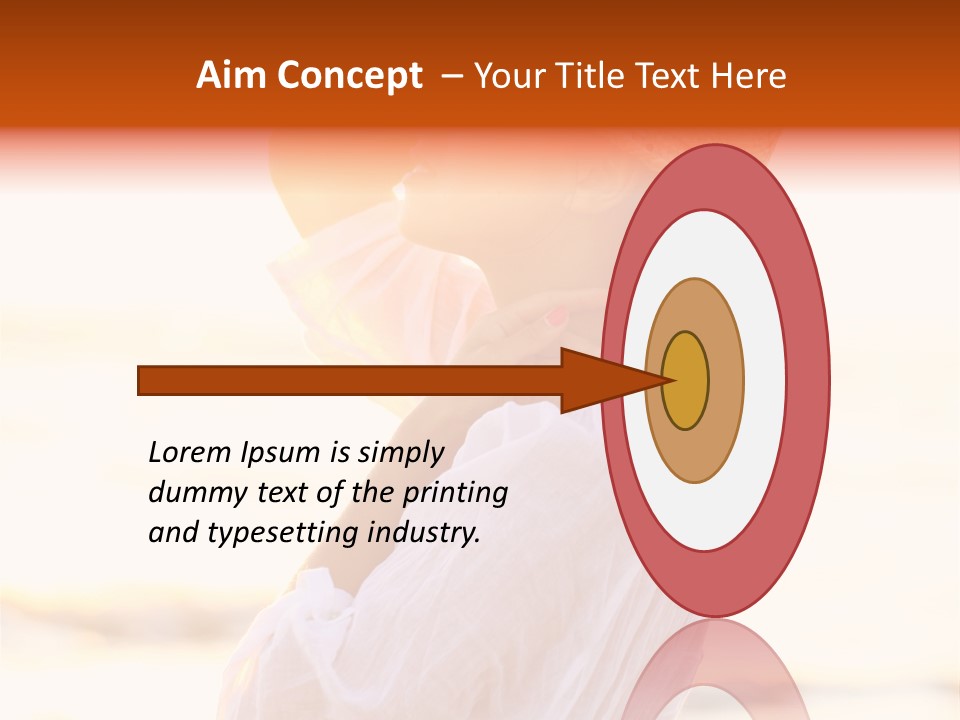 Aim Concept – Your Title Text Here

Lorem Ipsum is simply dummy text of the printing and typesetting industry.